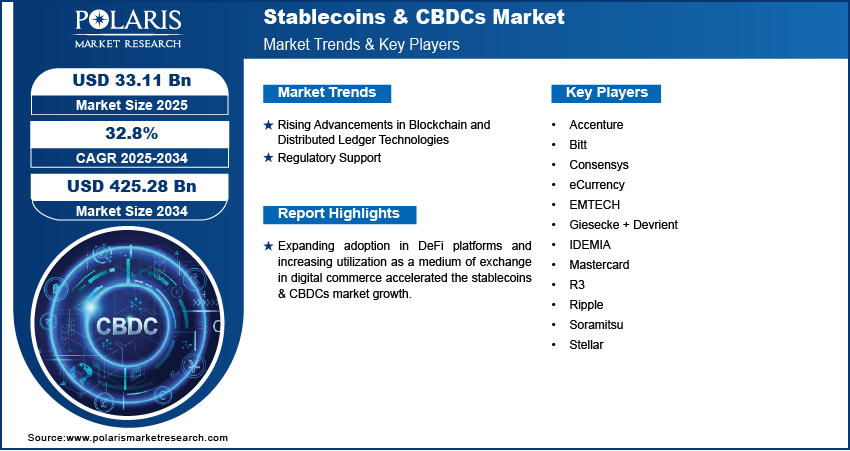 POLARIS
MARKET RESEARCH

Stablecoins & CBDCs Market
Market Trends & Key Players

USD 33.11 Bn
Market Size 2025

32.8%
CAGR 2025-2034

USD 425.28 Bn
Market Size 2034

CBDC

Market Trends

★ Rising Advancements in Blockchain and Distributed Ledger Technologies
★ Regulatory Support

Report Highlights

★ Expanding adoption in DeFi platforms and increasing utilization as a medium of exchange in digital commerce accelerated the stablecoins & CBDCs market growth.

Key Players

• Accenture
• Bitt
• Consensys
• eCurrency
• EMTECH
• Giesecke + Devrient
• IDEMIA
• Mastercard
• R3
• Ripple
• Soramitsu
• Stellar

Source:www.polarismarketresearch.com